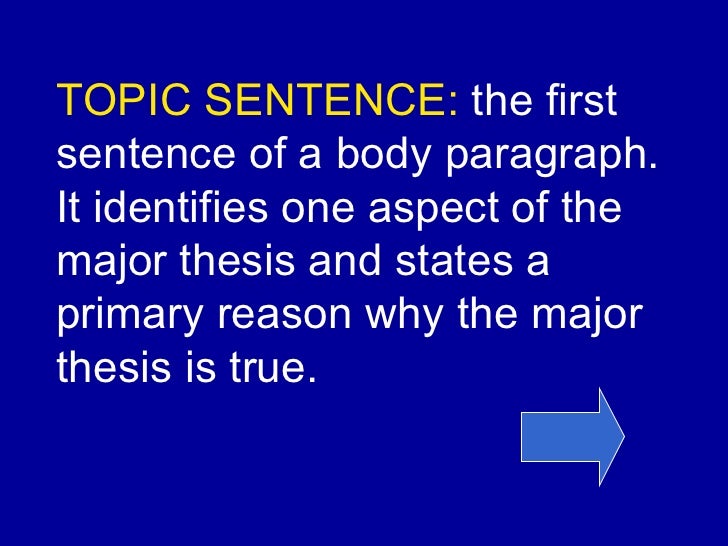 TOPIC SENTENCE: the first sentence of a body paragraph. It identifies one aspect of the major thesis and states a primary reason why the major thesis is true.